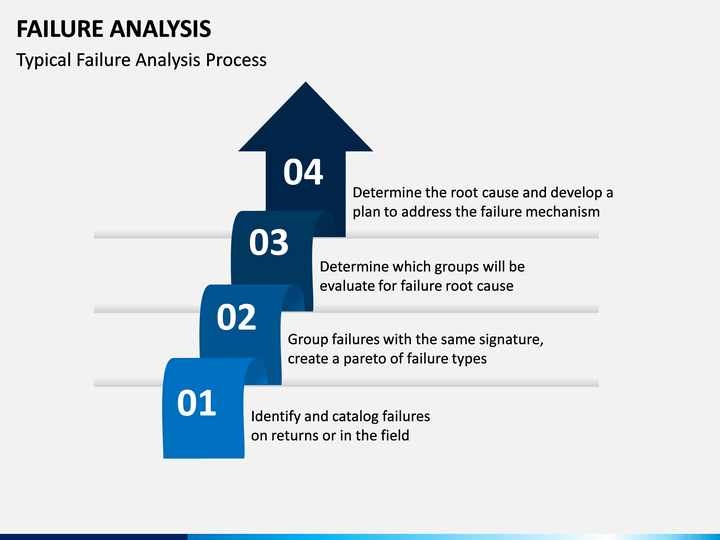 FAILURE ANALYSIS

Typical Failure Analysis Process

04

Determine the root cause and develop a plan to address the failure mechanism

03

Determine which groups will be evaluate for failure root cause

02

Group failures with the same signature, create a pareto of failure types

01

Identify and catalog failures on returns or in the field